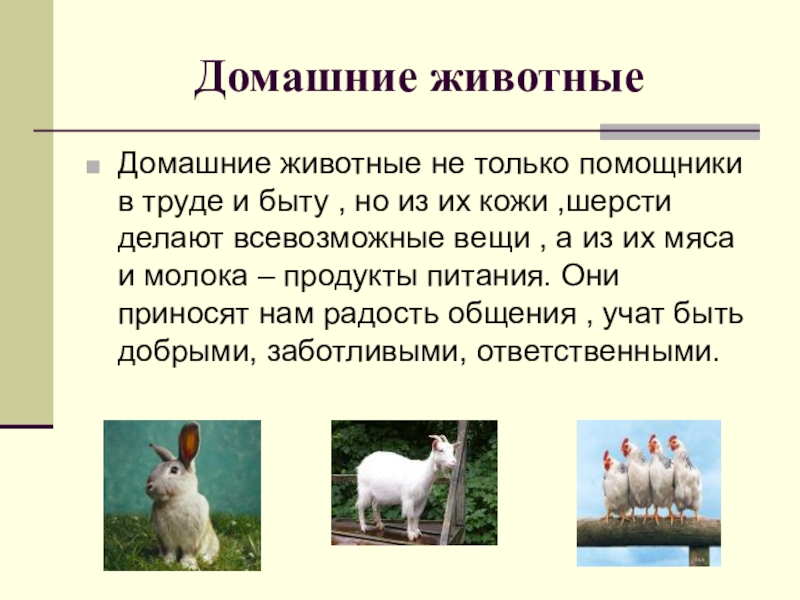 Домашние животные

Домашние животные не только помощники в труде и быту , но из их кожи ,шерсти делают всевозможные вещи , а из их мяса и молока – продукты питания. Они приносят нам радость общения , учат быть добрыми, заботливыми, ответственными.